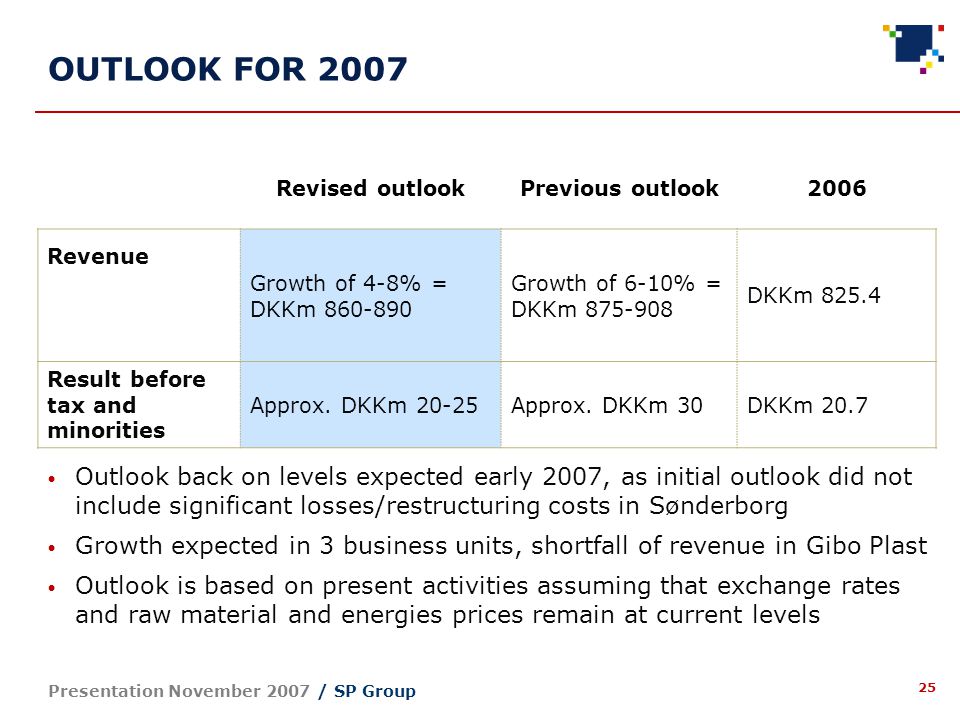 OUTLOOK FOR 2007

| | Revised outlook | Previous outlook | 2006 |
|---|---|---|---|
| Revenue | Growth of 4-8% = DKKm 860-890 | Growth of 6-10% = DKKm 875-908 | DKKm 825.4 |
| Result before tax and minorities | Approx. DKKm 20-25 | Approx. DKKm 30 | DKKm 20.7 |

• Outlook back on levels expected early 2007, as initial outlook did not include significant losses/restructuring costs in Sønderborg

• Growth expected in 3 business units, shortfall of revenue in Gibo Plast

• Outlook is based on present activities assuming that exchange rates and raw material and energies prices remain at current levels

Presentation November 2007 / SP Group

25